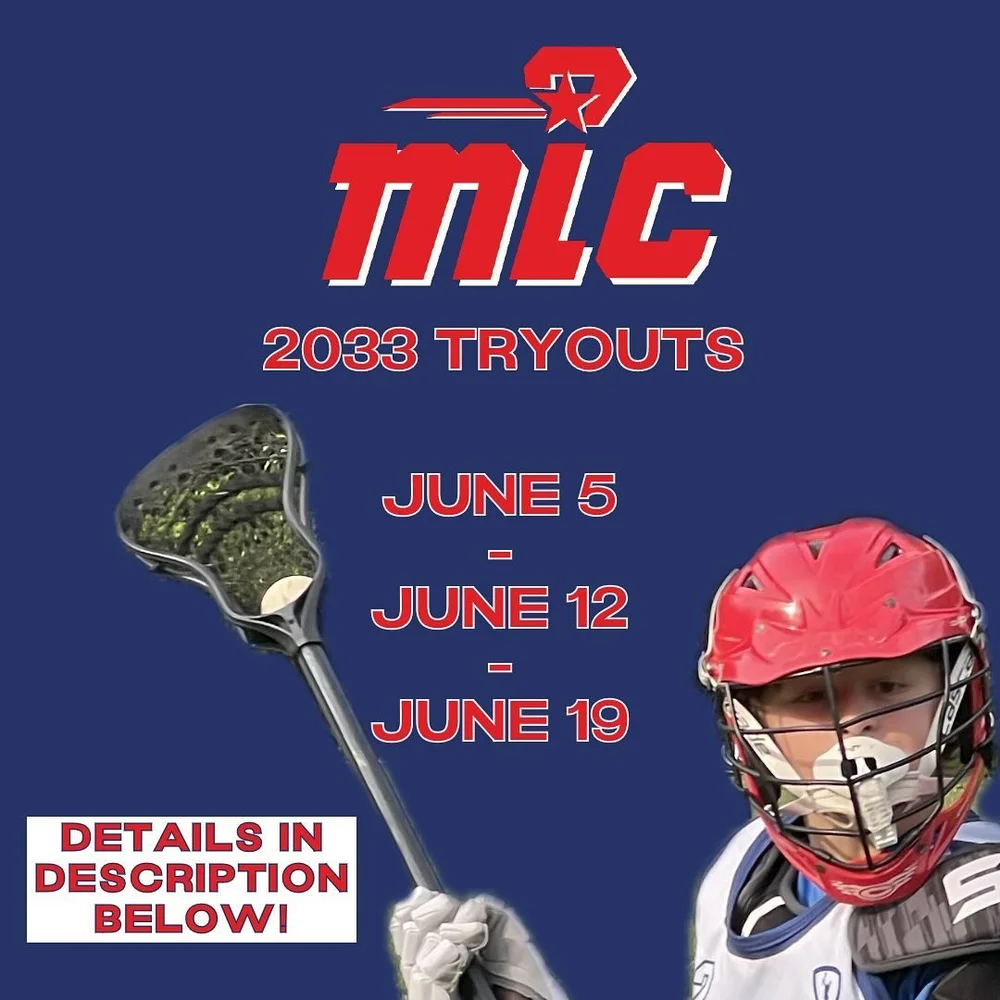 MLC

2033 TRYOUTS

JUNE 5
-
JUNE 12
-
JUNE 19

DETAILS IN DESCRIPTION BELOW!